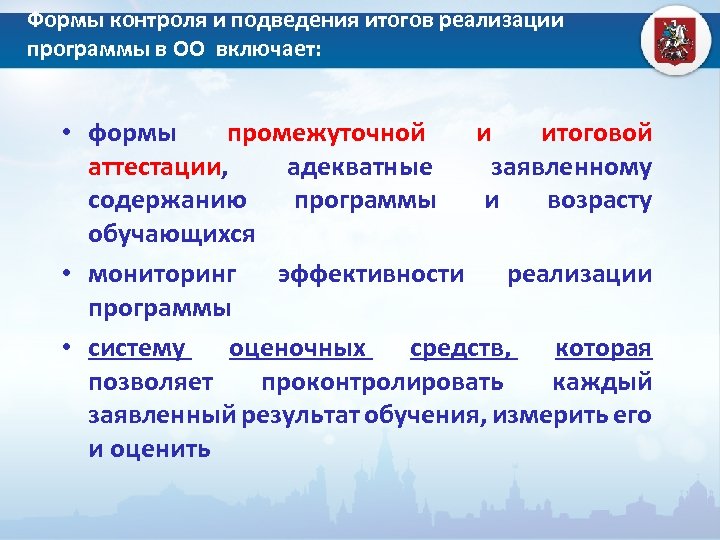 Формы контроля и подведения итогов реализации программы в ОО включает:

• формы промежуточной и итоговой аттестации, адекватные заявленному содержанию программы и возрасту обучающихся

• мониторинг эффективности реализации программы

• систему оценочных средств, которая позволяет проконтролировать каждый заявленный результат обучения, измерить его и оценить